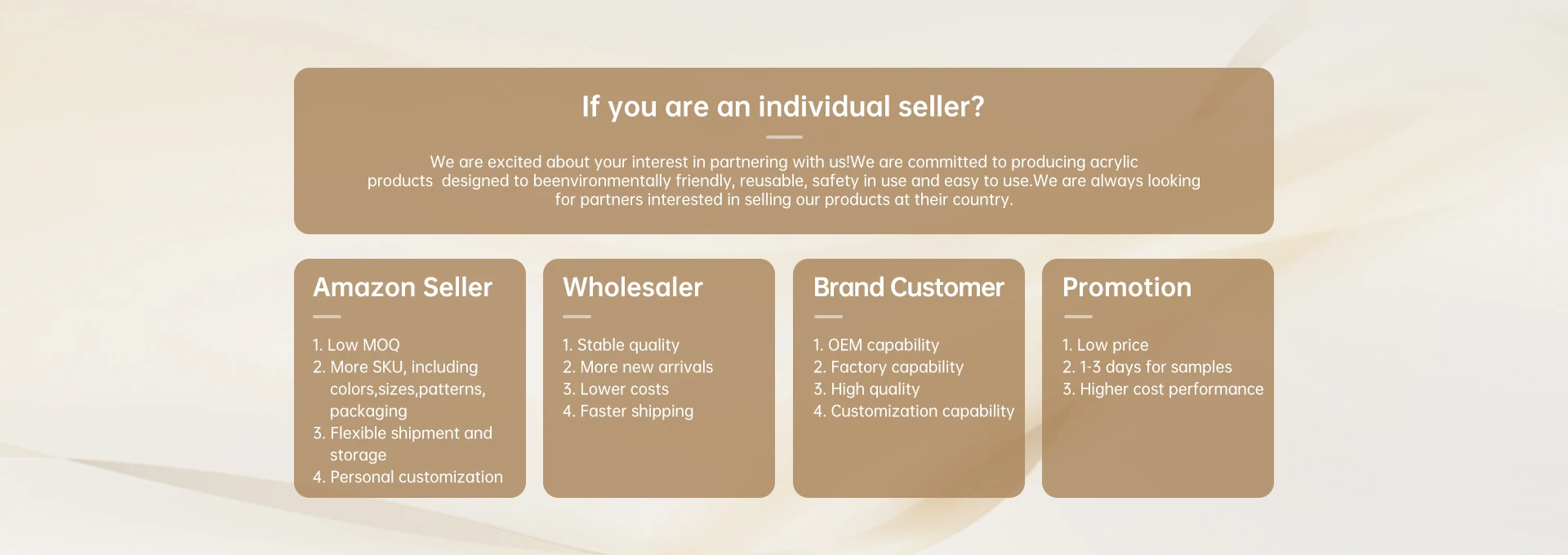 If you are an individual seller?

We are excited about your interest in partnering with us!We are committed to producing acrylic products  designed to beenvironmentally friendly, reusable, safety in use and easy to use.We are always looking for partners interested in selling our products at their country.

Amazon Seller

1. Low MOQ
2. More SKU, including colors,sizes,patterns, packaging
3. Flexible shipment and storage
4. Personal customization

Wholesaler

1. Stable quality
2. More new arrivals
3. Lower costs
4. Faster shipping

Brand Customer

1. OEM capability
2. Factory capability
3. High quality
4. Customization capability

Promotion

1. Low price
2. 1-3 days for samples
3. Higher cost performance